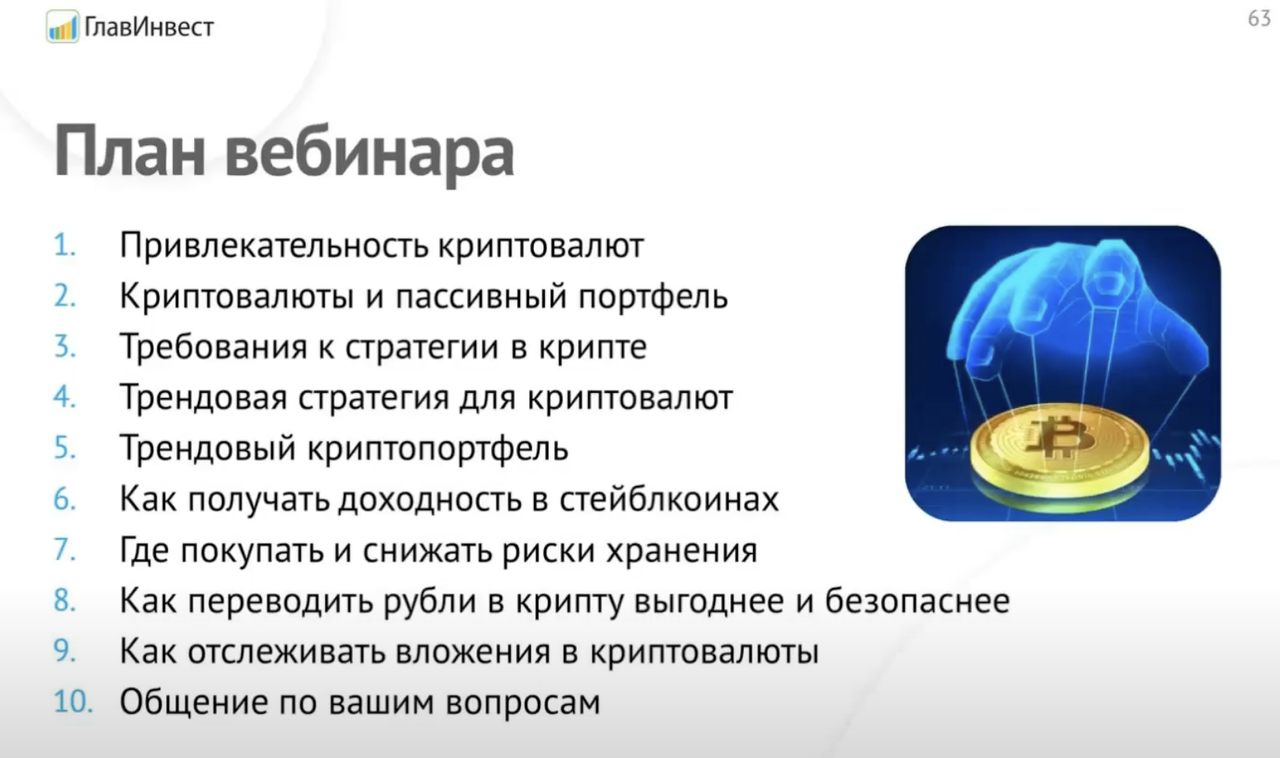 ГлавИнвест

63

План вебинара

1. Привлекательность криптовалют
2. Криптовалюты и пассивный портфель
3. Требования к стратегии в крипте
4. Трендовая стратегия для криптовалют
5. Трендовый криптопортфель
6. Как получать доходность в стейблкоинах
7. Где покупать и снижать риски хранения
8. Как переводить рубли в крипту выгоднее и безопаснее
9. Как отслеживать вложения в криптовалюты
10. Общение по вашим вопросам